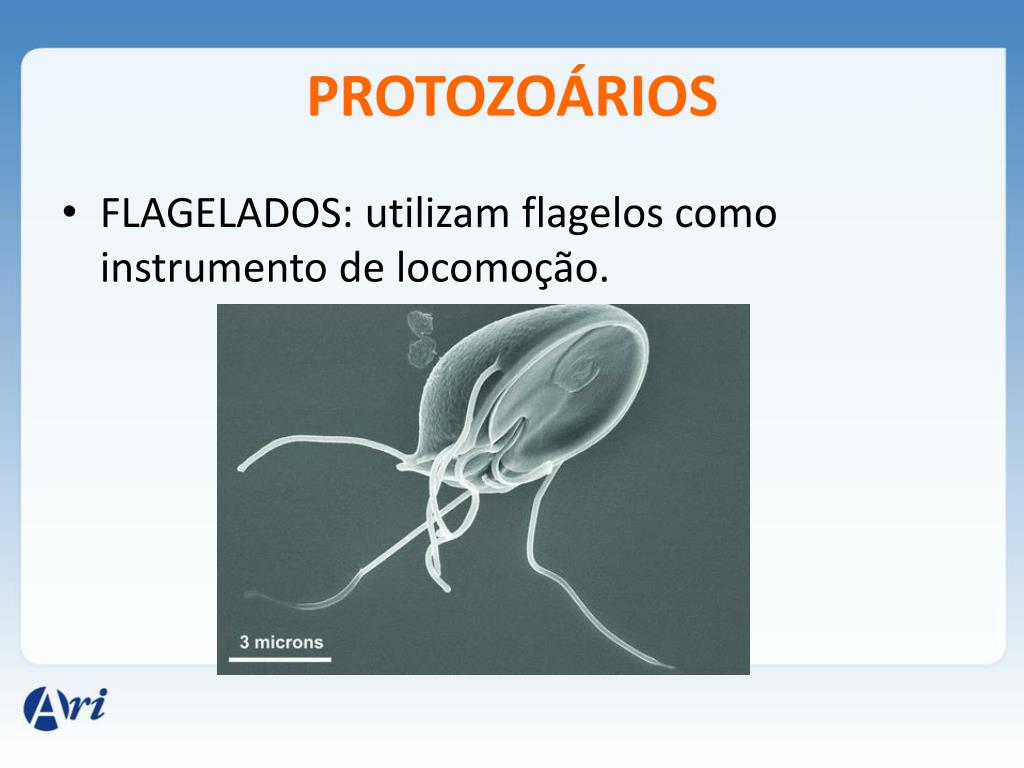 PROTOZOÁRIOS

• FLAGELADOS: utilizam flagelos como instrumento de locomoção.

3 microns

Ari